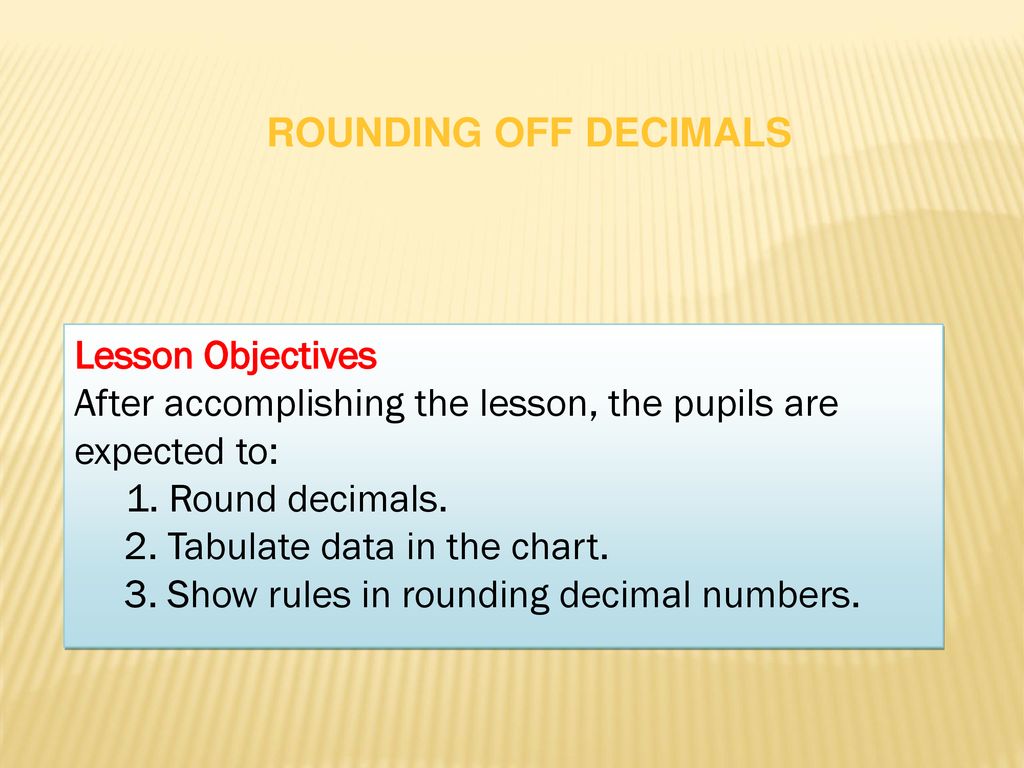 ROUNDING OFF DECIMALS

Lesson Objectives
After accomplishing the lesson, the pupils are expected to:
1. Round decimals.
2. Tabulate data in the chart.
3. Show rules in rounding decimal numbers.